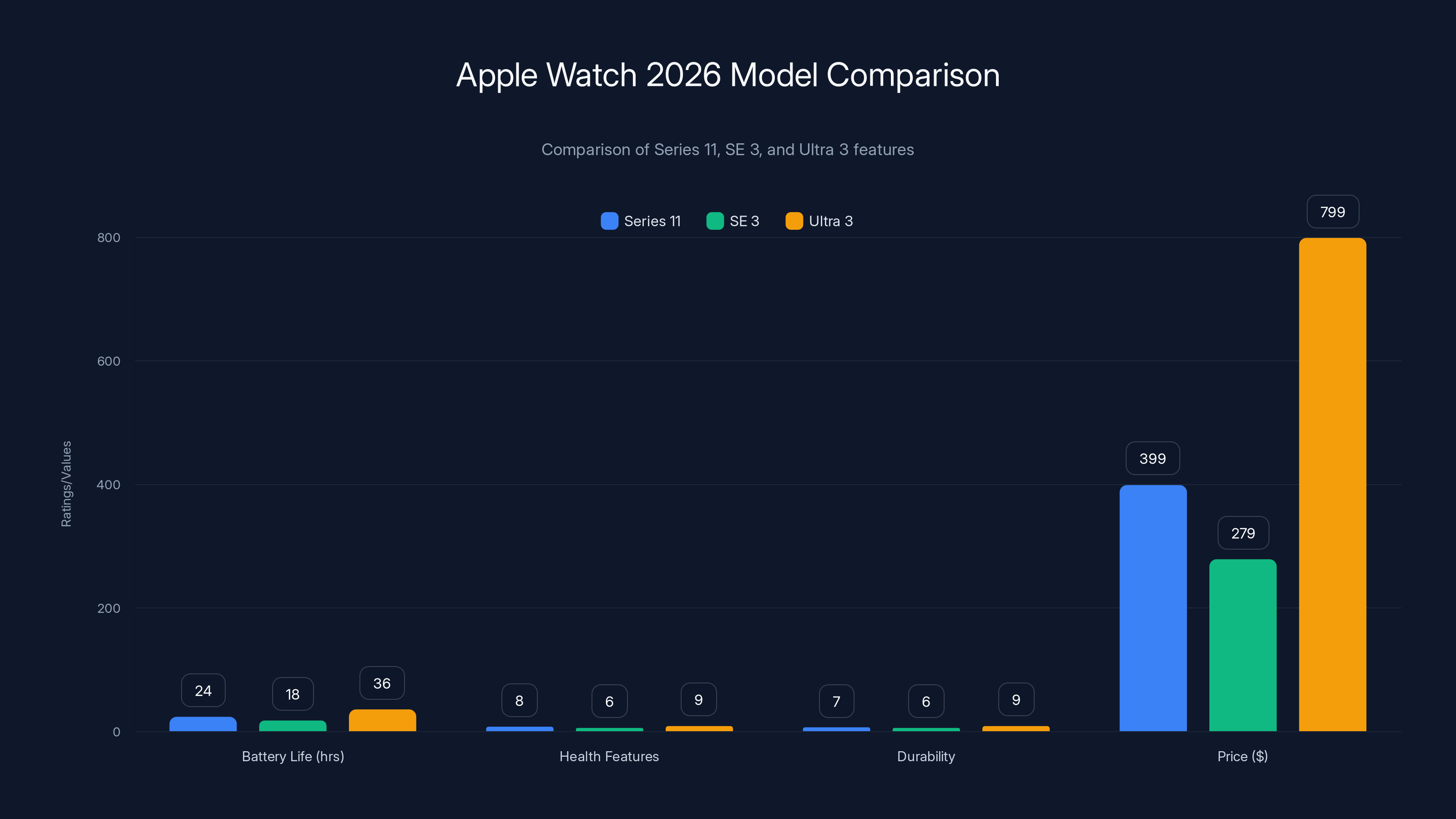 Apple Watch 2026 Model Comparison

Comparison of Series 11, SE 3, and Ultra 3 features

Series 11
SE 3
Ultra 3

Ratings/Values

800
600
400
200
0

24
18
36
8
6
9
7
6
9
399
279
799

Battery Life (hrs)
Health Features
Durability
Price ($)